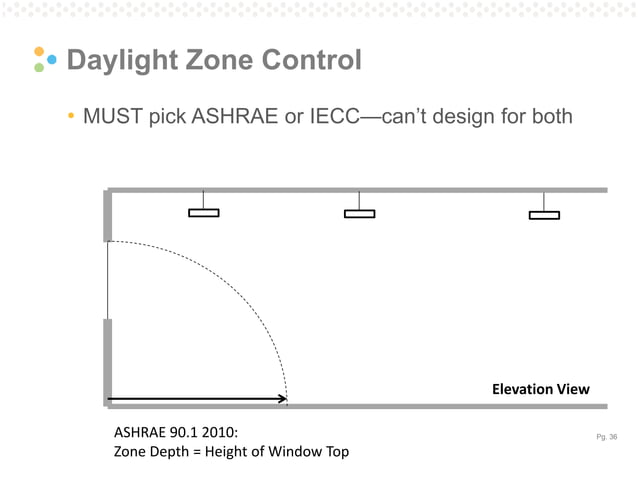 Daylight Zone Control

• MUST pick ASHRAE or IECC—can't design for both

Elevation View

ASHRAE 90.1 2010:
Zone Depth = Height of Window Top

Pg. 36